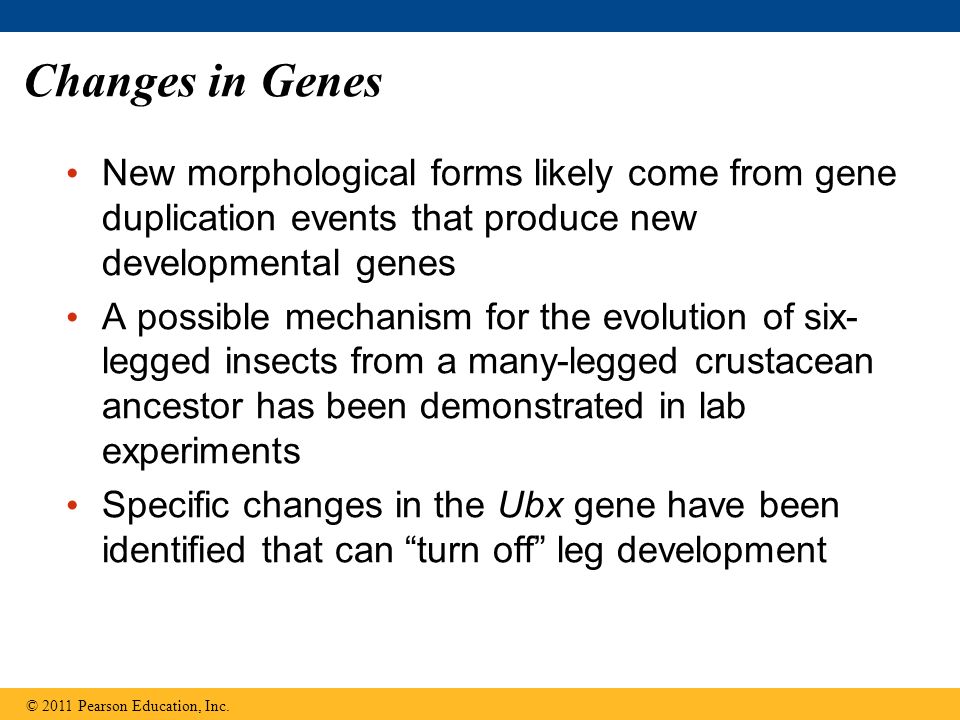 Changes in Genes

• New morphological forms likely come from gene duplication events that produce new developmental genes

• A possible mechanism for the evolution of six-legged insects from a many-legged crustacean ancestor has been demonstrated in lab experiments

• Specific changes in the Ubx gene have been identified that can “turn off” leg development

© 2011 Pearson Education, Inc.